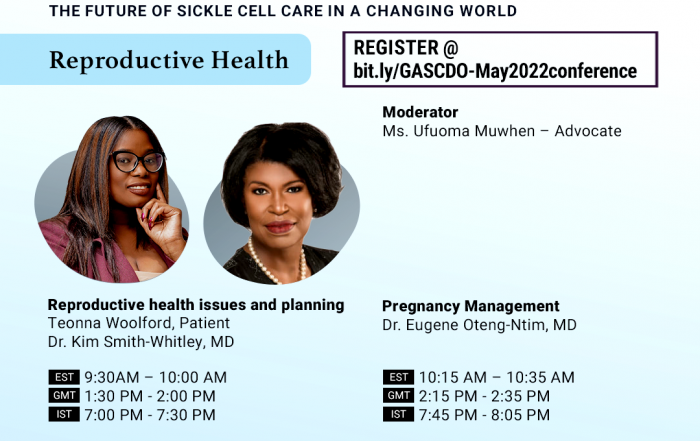 THE FUTURE OF SICKLE CELL CARE IN A CHANGING WORLD

Reproductive Health

REGISTER @
bit.ly/GASCDO-May2022conference

Moderator
Ms. Ufuoma Muwhen – Advocate

Reproductive health issues and planning
Teonna Woolford, Patient
Dr. Kim Smith-Whitley, MD

EST 9:30AM – 10:00 AM
GMT 1:30 PM - 2:00 PM
IST 7:00 PM - 7:30 PM

Pregnancy Management
Dr. Eugene Oteng-Ntim, MD

EST 10:15 AM – 10:35 AM
GMT 2:15 PM - 2:35 PM
IST 7:45 PM - 8:05 PM